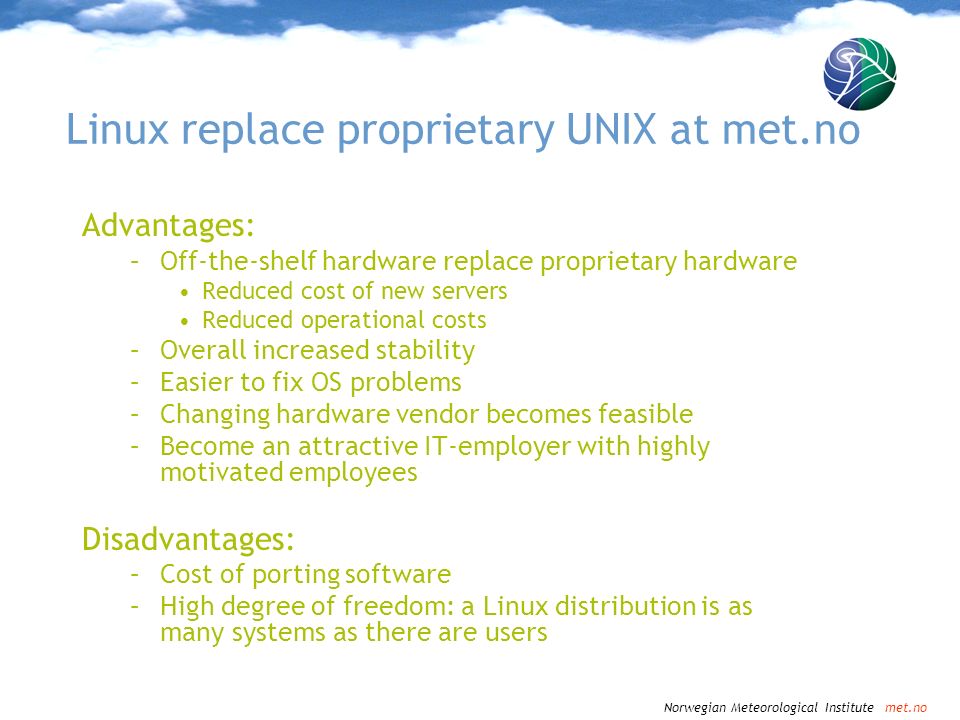 Linux replace proprietary UNIX at met.no

Advantages:
– Off-the-shelf hardware replace proprietary hardware
• Reduced cost of new servers
• Reduced operational costs
– Overall increased stability
– Easier to fix OS problems
– Changing hardware vendor becomes feasible
– Become an attractive IT-employer with highly motivated employees

Disadvantages:
– Cost of porting software
– High degree of freedom: a Linux distribution is as many systems as there are users

Norwegian Meteorological Institute met.no